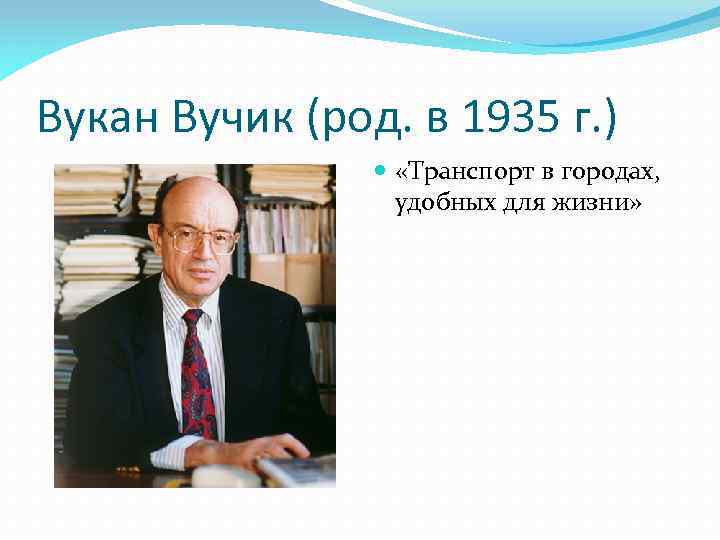 Вукан Вучик (род. в 1935 г.)

«Транспорт в городах, удобных для жизни»